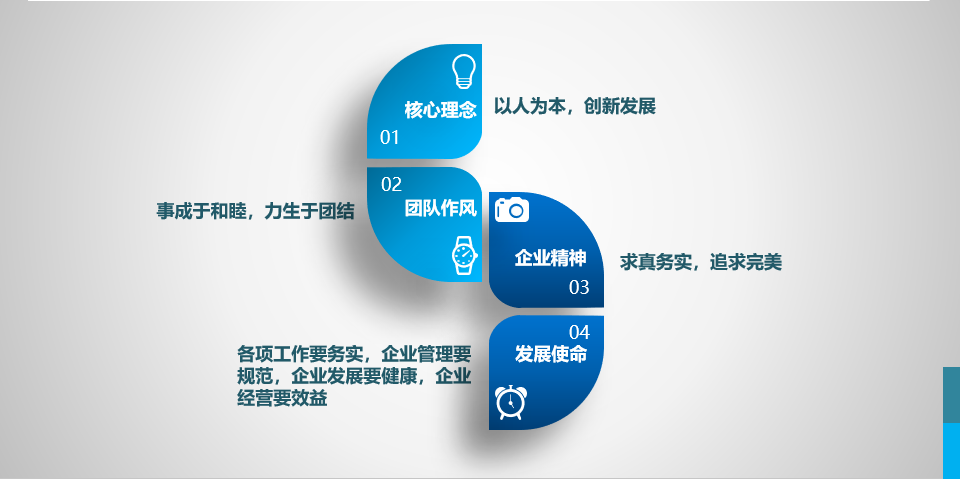 核心理念
01
以人为本，创新发展

02
团队作风
事成于和睦，力生于团结

企业精神
03
求真务实，追求完美

04
发展使命
各项工作要务实，企业管理要规范，企业发展要健康，企业经营要效益